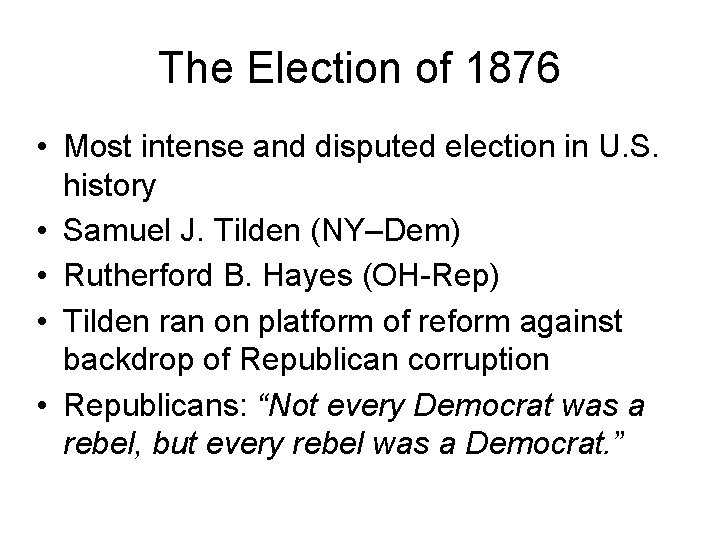 The Election of 1876

• Most intense and disputed election in U.S. history
• Samuel J. Tilden (NY–Dem)
• Rutherford B. Hayes (OH-Rep)
• Tilden ran on platform of reform against backdrop of Republican corruption
• Republicans: “Not every Democrat was a rebel, but every rebel was a Democrat.”